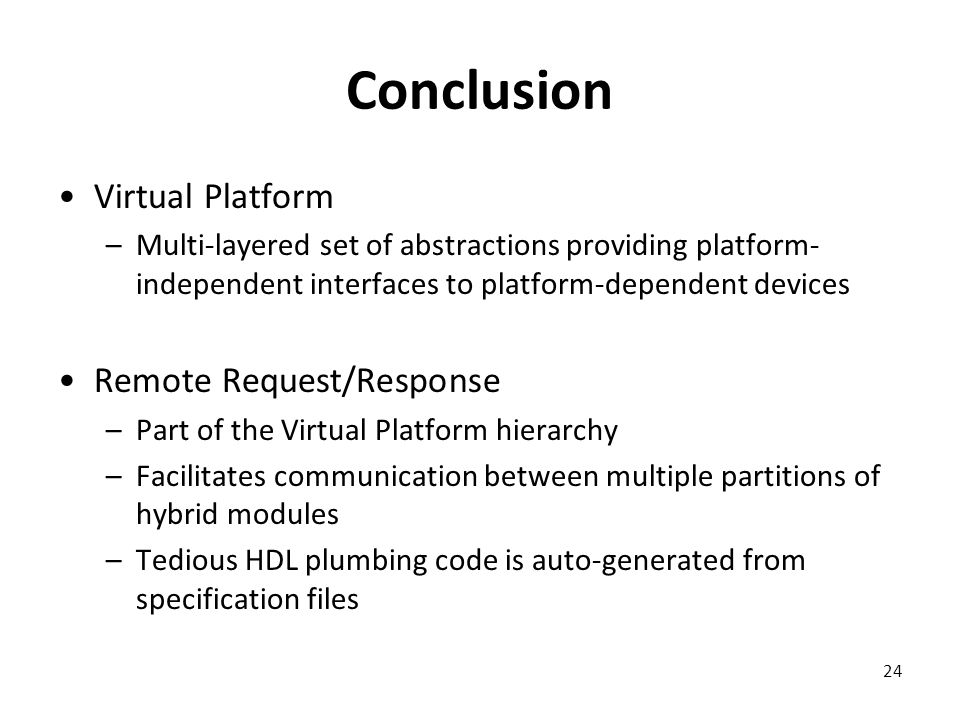 Conclusion

• Virtual Platform
  – Multi-layered set of abstractions providing platform-independent interfaces to platform-dependent devices

• Remote Request/Response
  – Part of the Virtual Platform hierarchy
  – Facilitates communication between multiple partitions of hybrid modules
  – Tedious HDL plumbing code is auto-generated from specification files

24